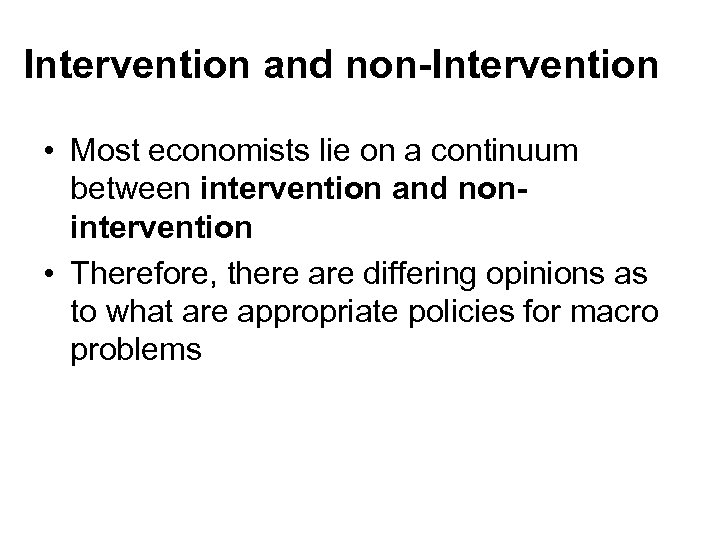 Intervention and non-Intervention

• Most economists lie on a continuum between intervention and non-intervention
• Therefore, there are differing opinions as to what are appropriate policies for macro problems